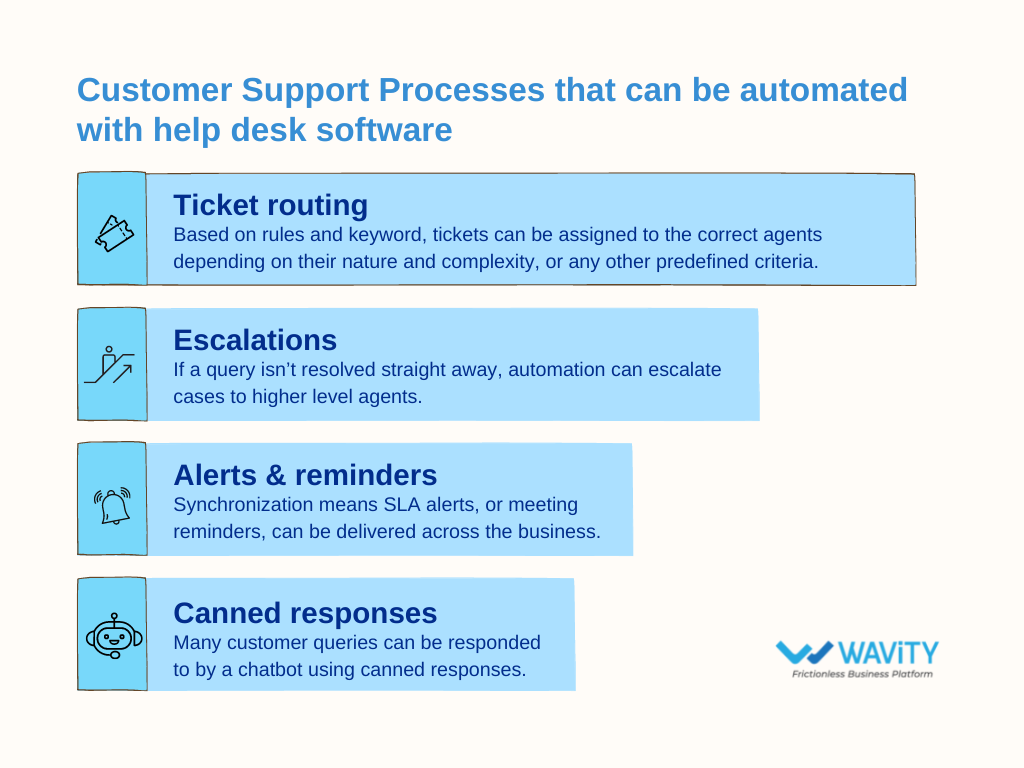 Customer Support Processes that can be automated with help desk software

Ticket routing
Based on rules and keyword, tickets can be assigned to the correct agents depending on their nature and complexity, or any other predefined criteria.

Escalations
If a query isn't resolved straight away, automation can escalate cases to higher level agents.

Alerts & reminders
Synchronization means SLA alerts, or meeting reminders, can be delivered across the business.

Canned responses
Many customer queries can be responded to by a chatbot using canned responses.

WAViTY
Frictionless Business Platform